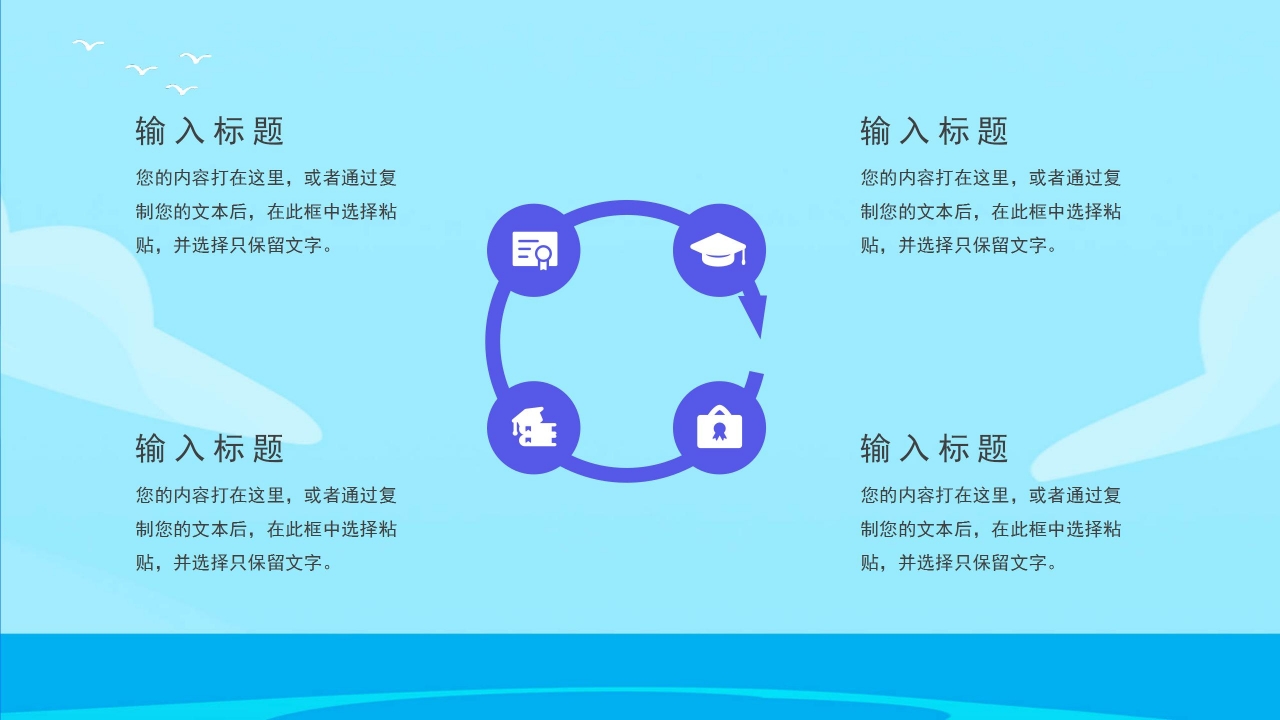 输入标题

您的内容打在这里，或者通过复制您的文本后，在此框中选择粘贴，并选择只保留文字。

输入标题

您的内容打在这里，或者通过复制您的文本后，在此框中选择粘贴，并选择只保留文字。

输入标题

您的内容打在这里，或者通过复制您的文本后，在此框中选择粘贴，并选择只保留文字。

输入标题

您的内容打在这里，或者通过复制您的文本后，在此框中选择粘贴，并选择只保留文字。